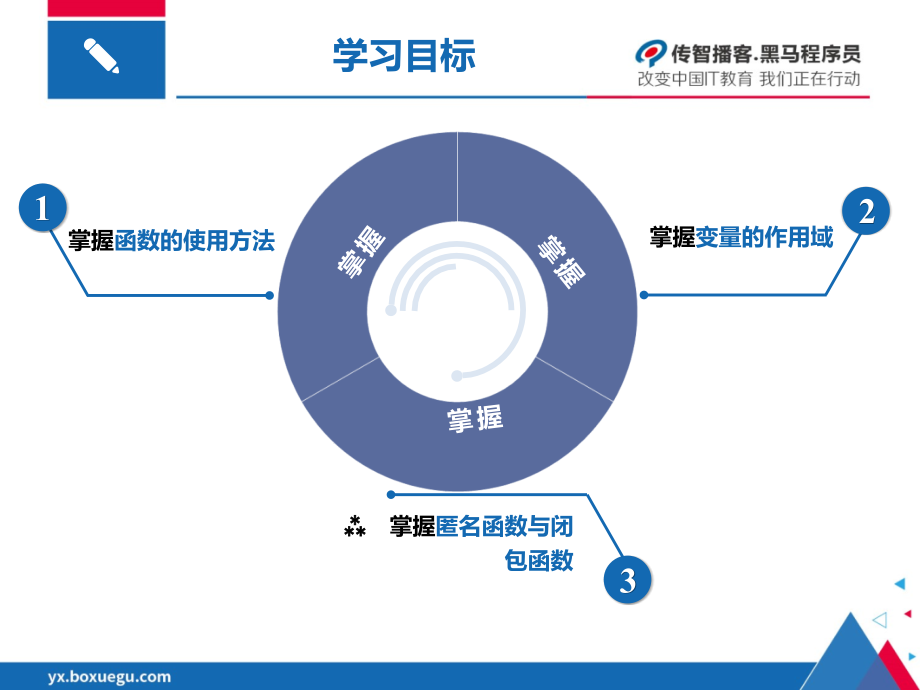 学习目标

传智播客.黑马程序员
改变中国IT教育 我们正在行动

1
掌握函数的使用方法

2
掌握变量的作用域

掌握

掌握

掌握

⁂ 掌握匿名函数与闭包函数

3

yx.boxuegu.com